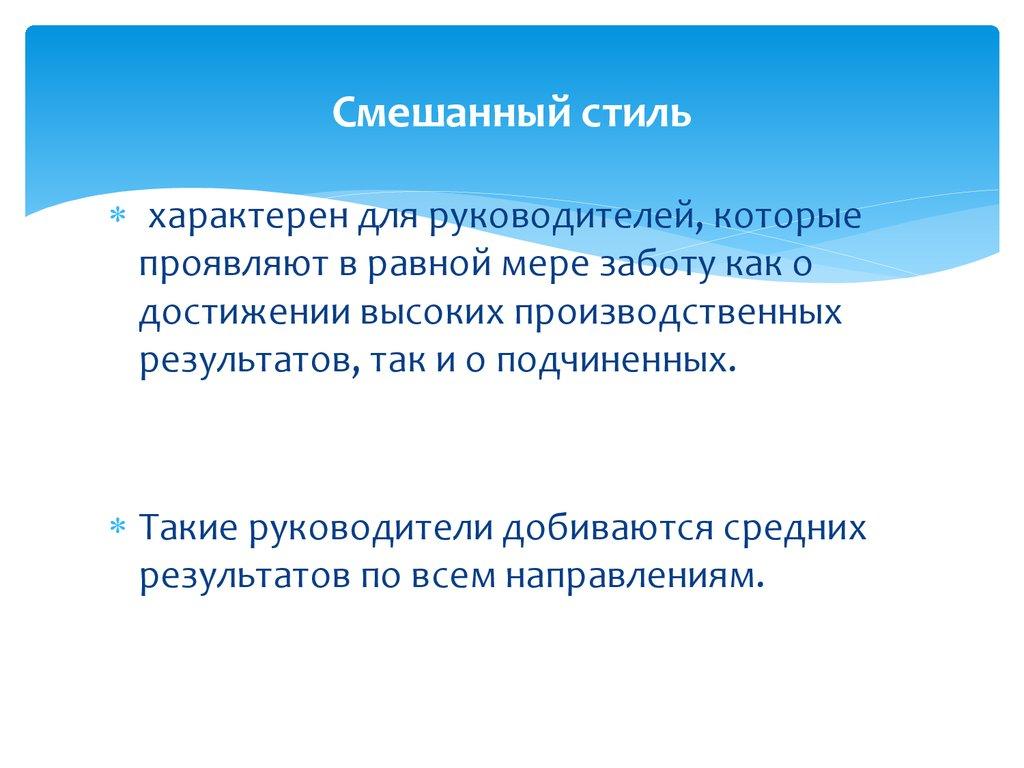 Смешанный стиль

* характерен для руководителей, которые проявляют в равной мере заботу как о достижении высоких производственных результатов, так и о подчиненных.

* Такие руководители добиваются средних результатов по всем направлениям.